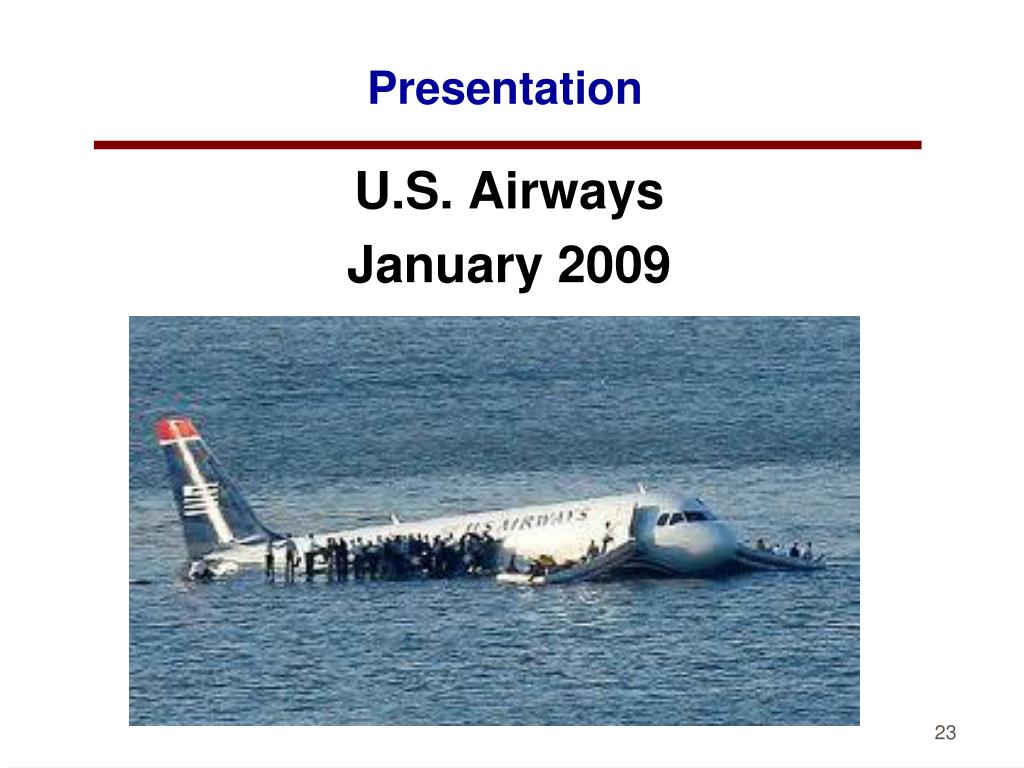 Presentation

U.S. Airways

January 2009

US AIRWAYS

23